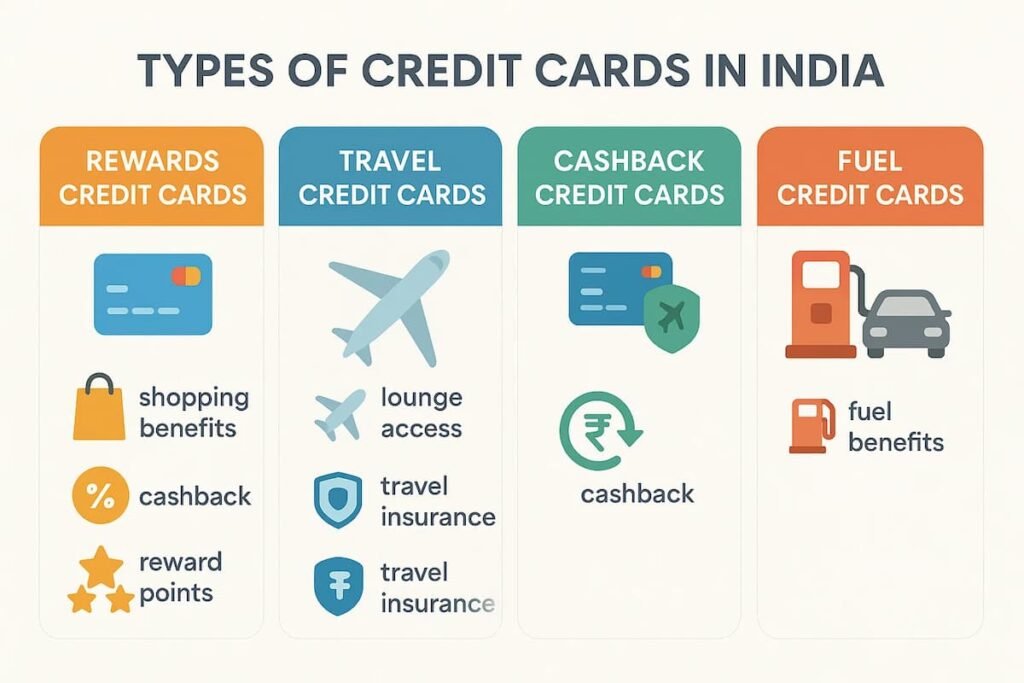 TYPES OF CREDIT CARDS IN INDIA

REWARDS CREDIT CARDS

shopping benefits

%

cashback

reward points

TRAVEL CREDIT CARDS

lounge access

travel insurance

travel insurance

CASHBACK CREDIT CARDS

₹

cashback

FUEL CREDIT CARDS

fuel benefits